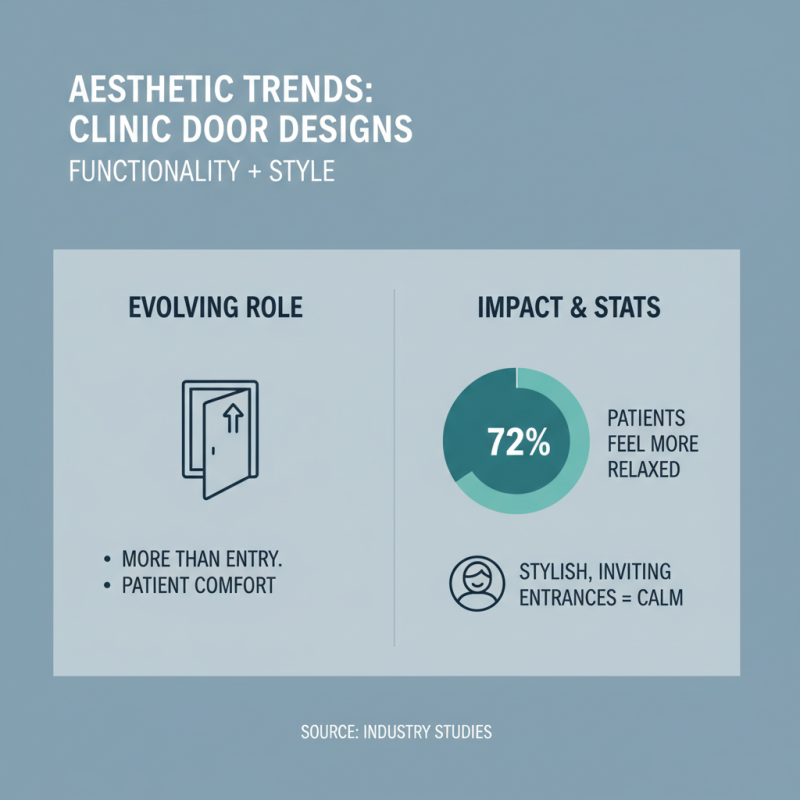 AESTHETIC TRENDS:
CLINIC DOOR DESIGNS

FUNCTIONALITY + STYLE

EVOLVING ROLE

• MORE THAN ENTRY.
• PATIENT COMFORT

IMPACT & STATS

72%

PATIENTS FEEL MORE RELAXED

STYLISH, INVITING ENTRANCES = CALM

SOURCE: INDUSTRY STUDIES